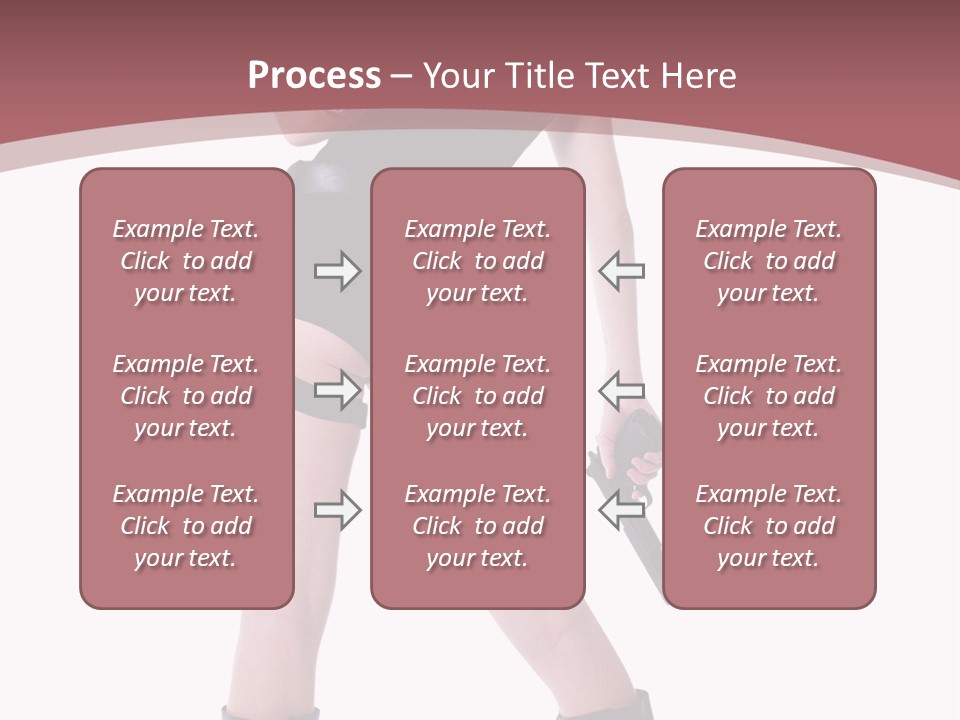 Process – Your Title Text Here

Example Text. Click to add your text.

Example Text. Click to add your text.

Example Text. Click to add your text.

Example Text. Click to add your text.

Example Text. Click to add your text.

Example Text. Click to add your text.

Example Text. Click to add your text.

Example Text. Click to add your text.

Example Text. Click to add your text.